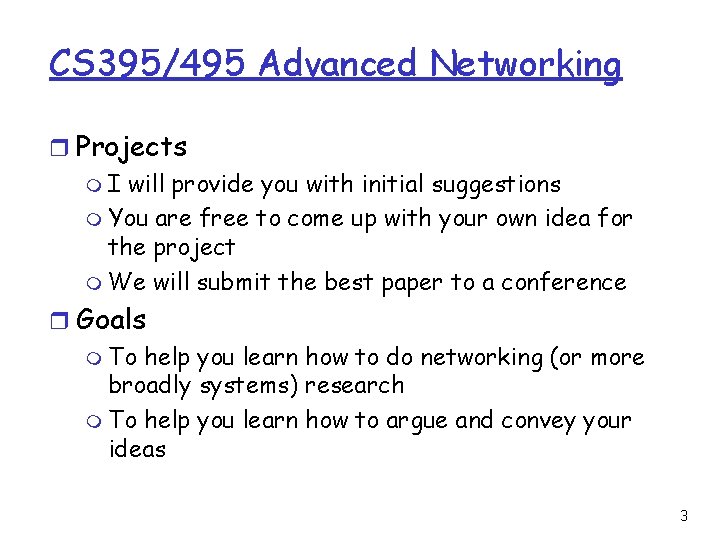 CS395/495 Advanced Networking

Projects
I will provide you with initial suggestions
You are free to come up with your own idea for the project
We will submit the best paper to a conference

Goals
To help you learn how to do networking (or more broadly systems) research
To help you learn how to argue and convey your ideas

3